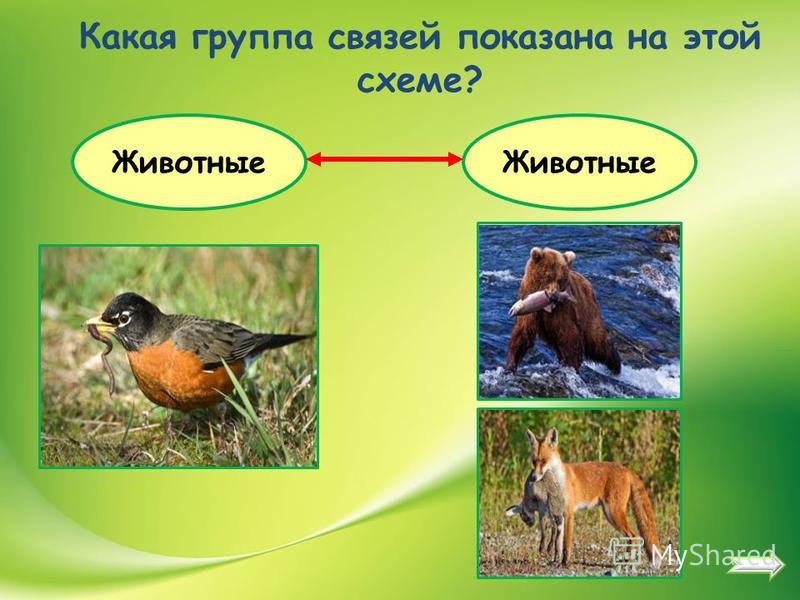 Какая группа связей показана на этой схеме?

Животные

Животные

MyShared